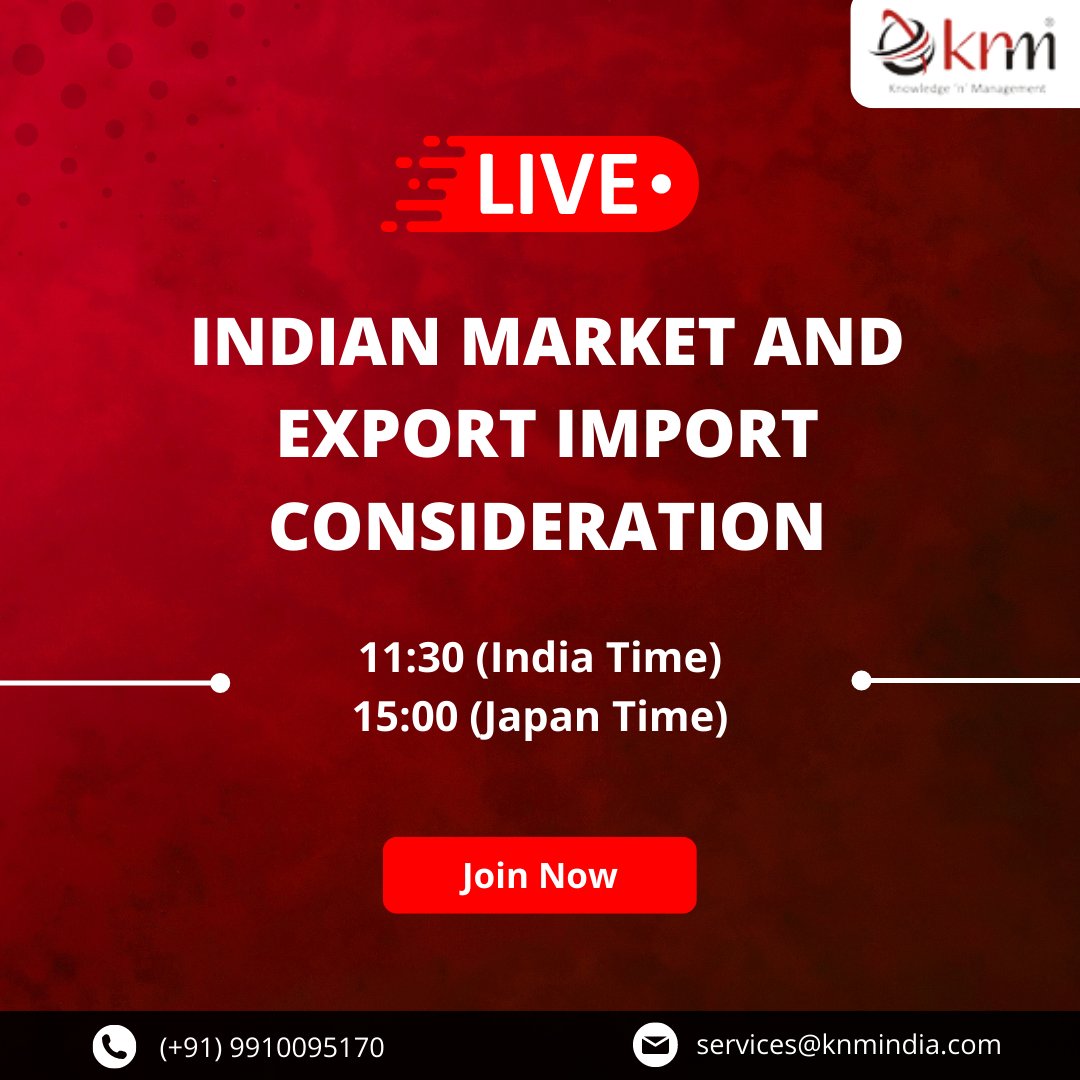 knm
Knowledge 'n' Management

LIVE

INDIAN MARKET AND EXPORT IMPORT CONSIDERATION

11:30 (India Time)
15:00 (Japan Time)

Join Now

(+91) 9910095170

services@knmindia.com